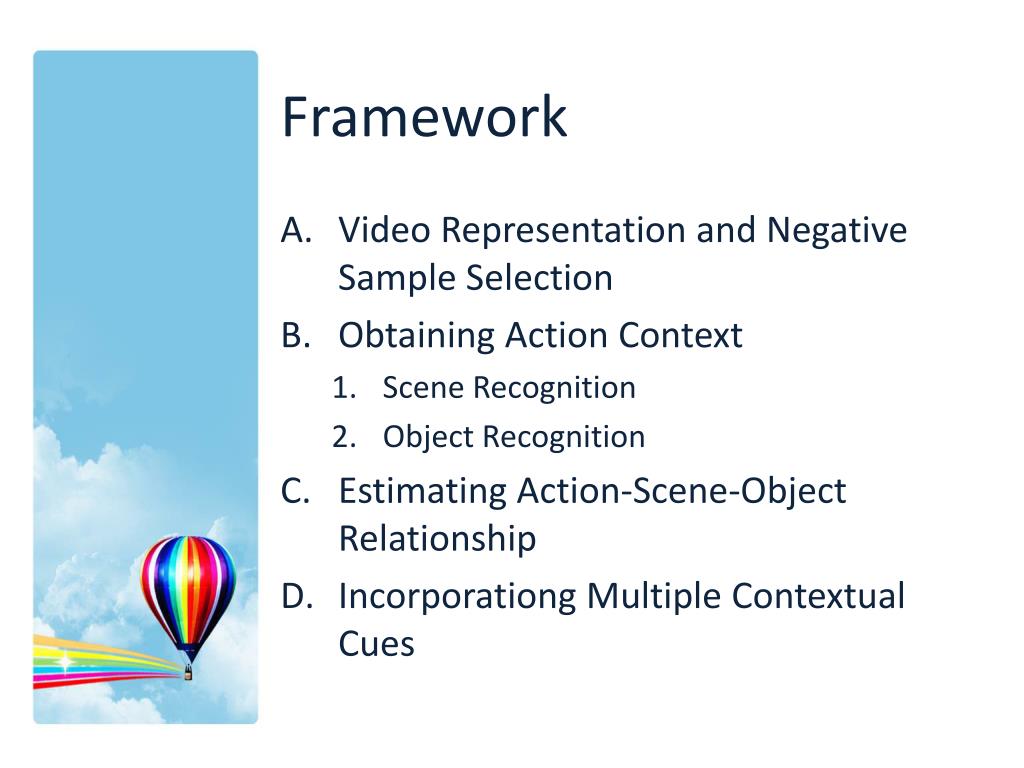 Framework

A. Video Representation and Negative Sample Selection
B. Obtaining Action Context
1. Scene Recognition
2. Object Recognition
C. Estimating Action-Scene-Object Relationship
D. Incorporationg Multiple Contextual Cues